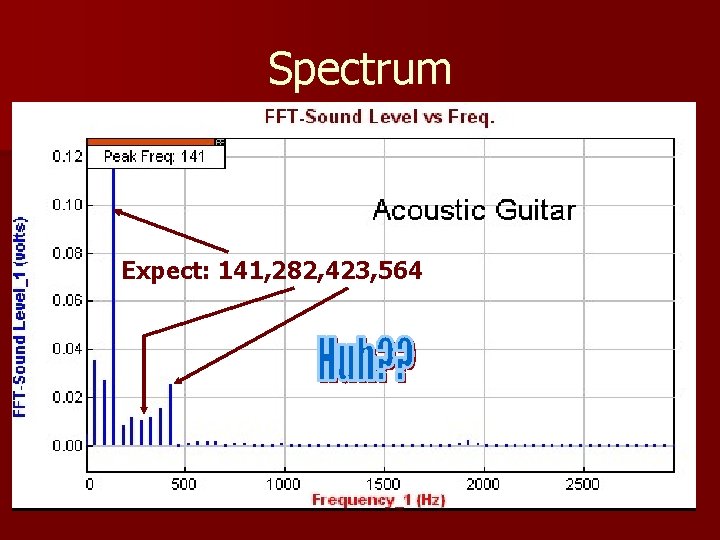 Spectrum

FFT-Sound Level vs Freq.

Peak Freq: 141

Acoustic Guitar

Expect: 141,282,423,564

Huh??

FFT-Sound Level_1 (volts)

0.12
0.10
0.08
0.06
0.04
0.02
0.00

0
500
1000
1500
2000
2500

Frequency_1 (Hz)